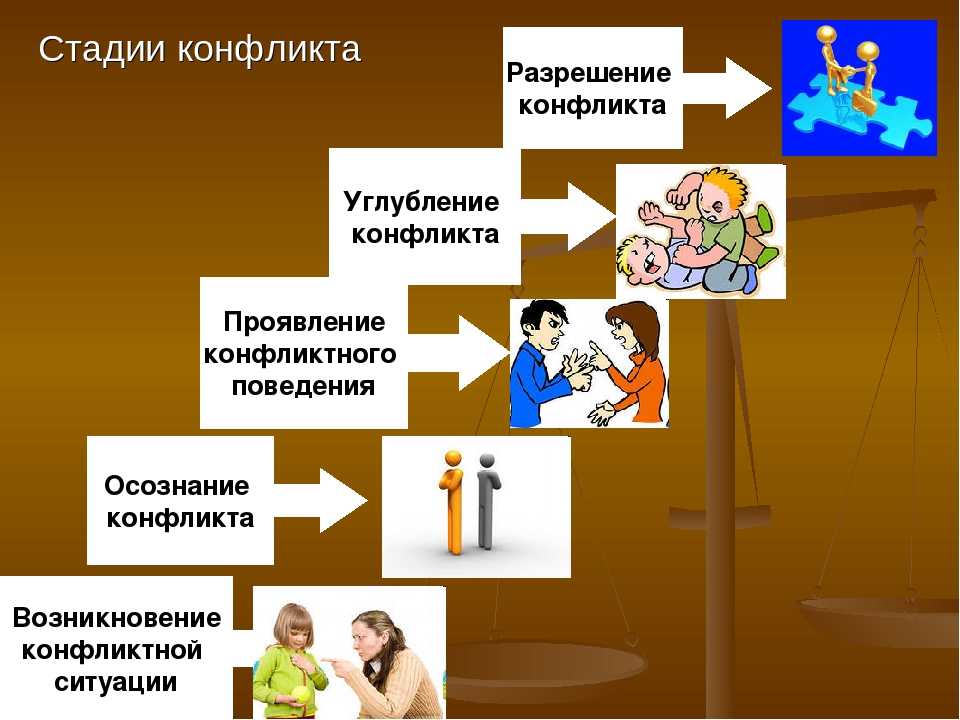 Стадии конфликта

Разрешение конфликта

Углубление конфликта

Проявление конфликтного поведения

Осознание конфликта

Возникновение конфликтной ситуации